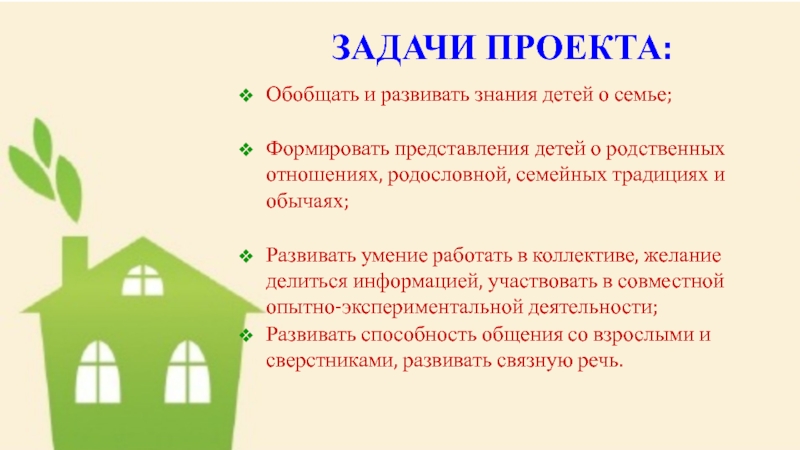 ЗАДАЧИ ПРОЕКТА:

❖ Обобщать и развивать знания детей о семье;

❖ Формировать представления детей о родственных отношениях, родословной, семейных традициях и обычаях;

❖ Развивать умение работать в коллективе, желание делиться информацией, участвовать в совместной опытно-экспериментальной деятельности;

❖ Развивать способность общения со взрослыми и сверстниками, развивать связную речь.